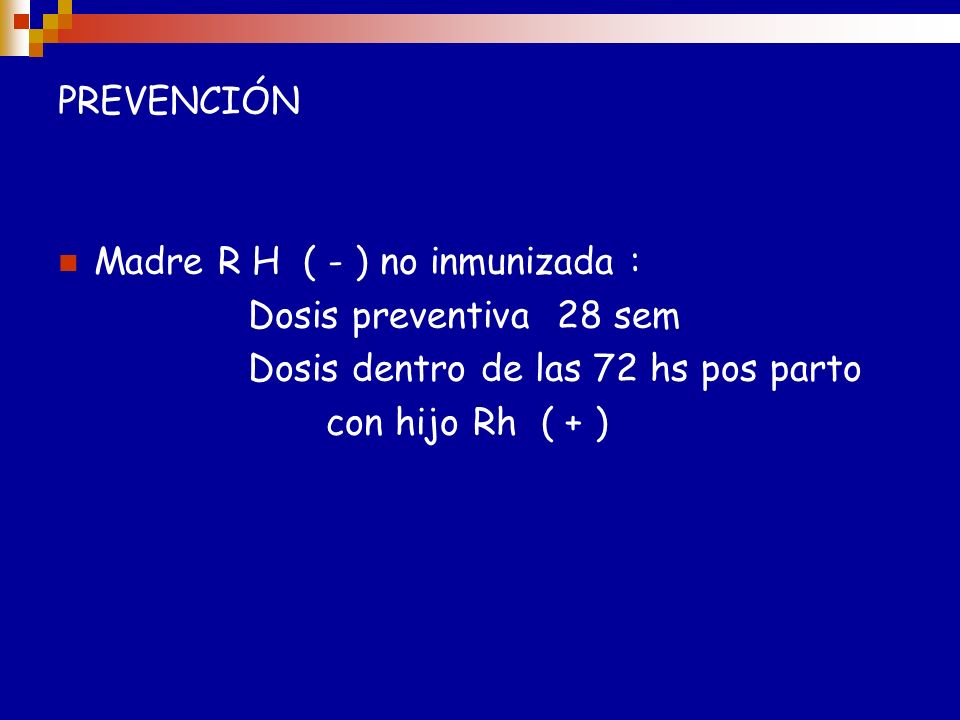 PREVENCIÓN

Madre R H ( - ) no inmunizada :
Dosis preventiva 28 sem
Dosis dentro de las 72 hs pos parto
con hijo Rh ( + )